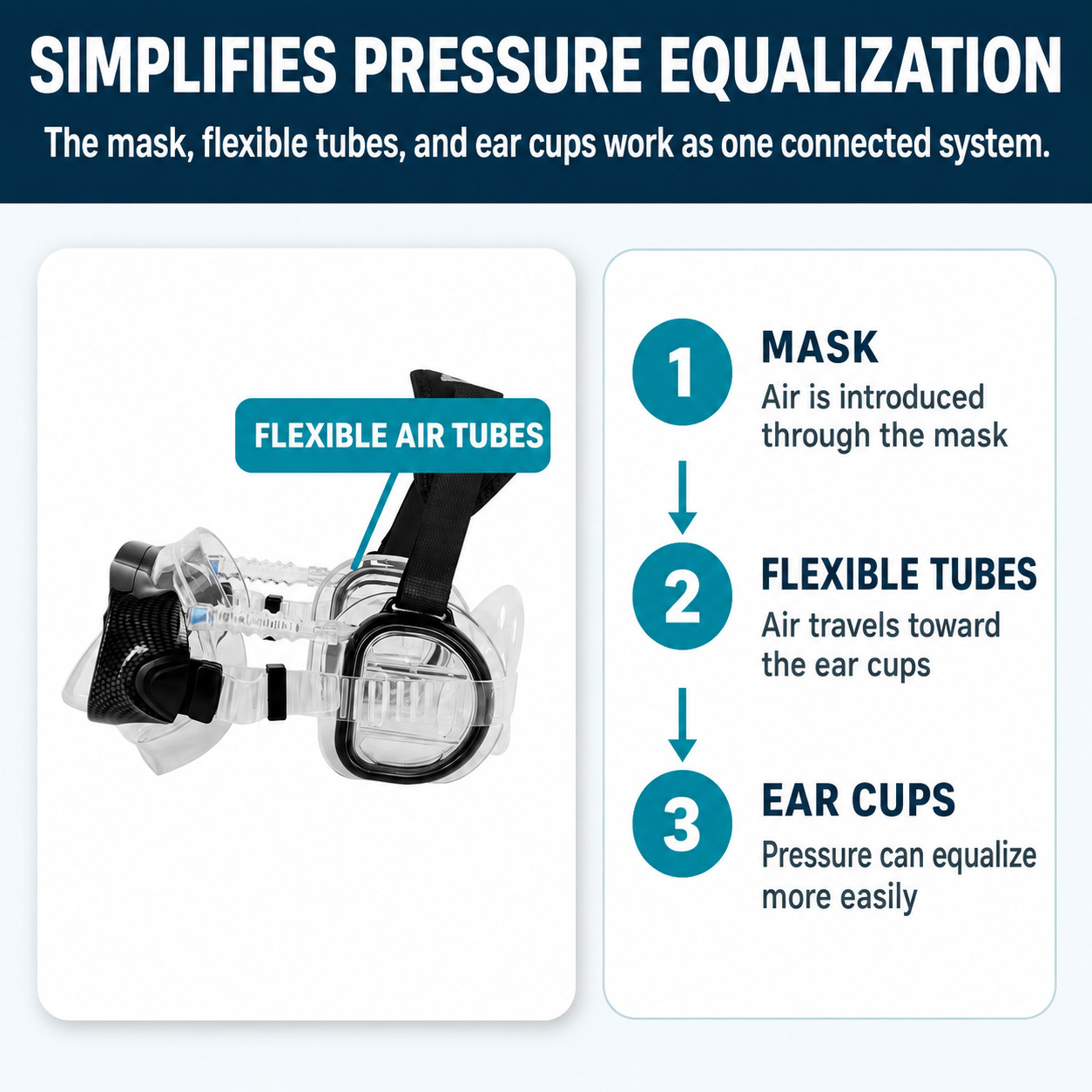 SIMPLIFIES PRESSURE EQUALIZATION

The mask, flexible tubes, and ear cups work as one connected system.

FLEXIBLE AIR TUBES

1 MASK
Air is introduced through the mask

2 FLEXIBLE TUBES
Air travels toward the ear cups

3 EAR CUPS
Pressure can equalize more easily